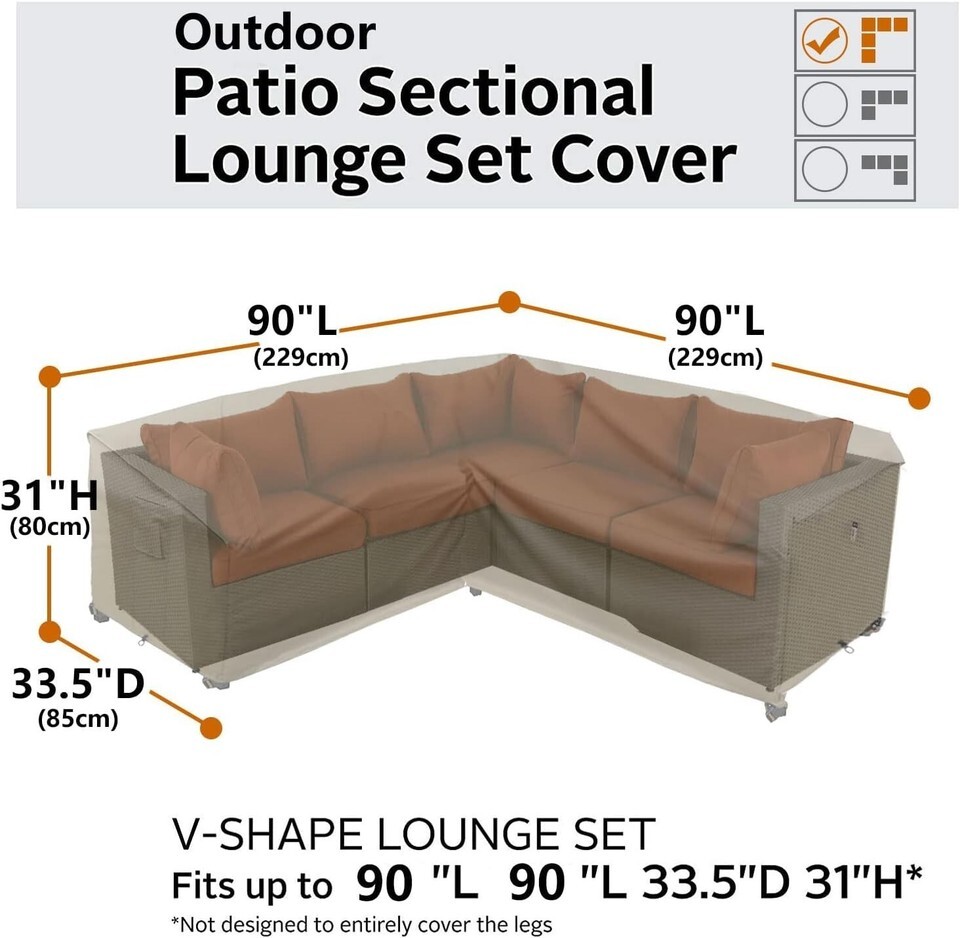 Outdoor
Patio Sectional
Lounge Set Cover

90"L
(229cm)

90"L
(229cm)

31"H
(80cm)

33.5"D
(85cm)

V-SHAPE LOUNGE SET
Fits up to 90 "L 90 "L 33.5"D 31"H*
*Not designed to entirely cover the legs